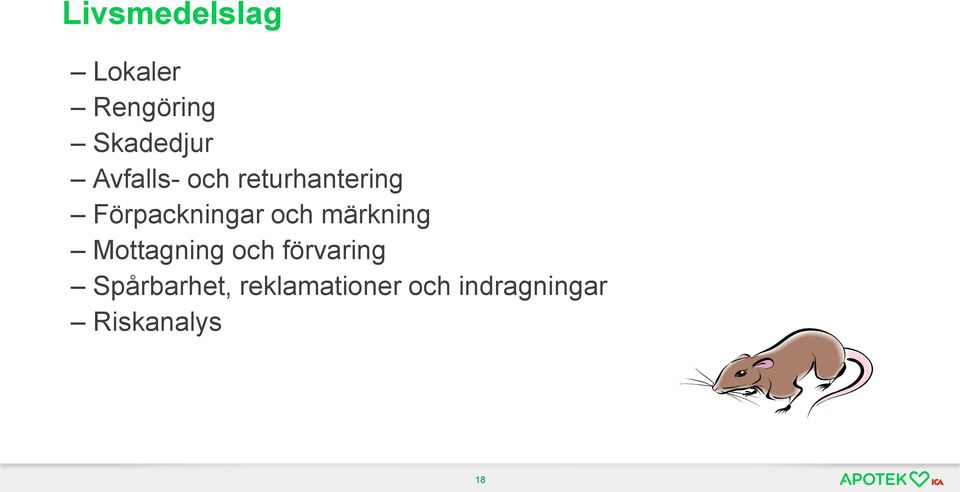 Livsmedelslag

– Lokaler
– Rengöring
– Skadedjur
– Avfalls- och returhantering
– Förpackningar och märkning
– Mottagning och förvaring
– Spårbarhet, reklamationer och indragningar
– Riskanalys

18

APOTEK ICA